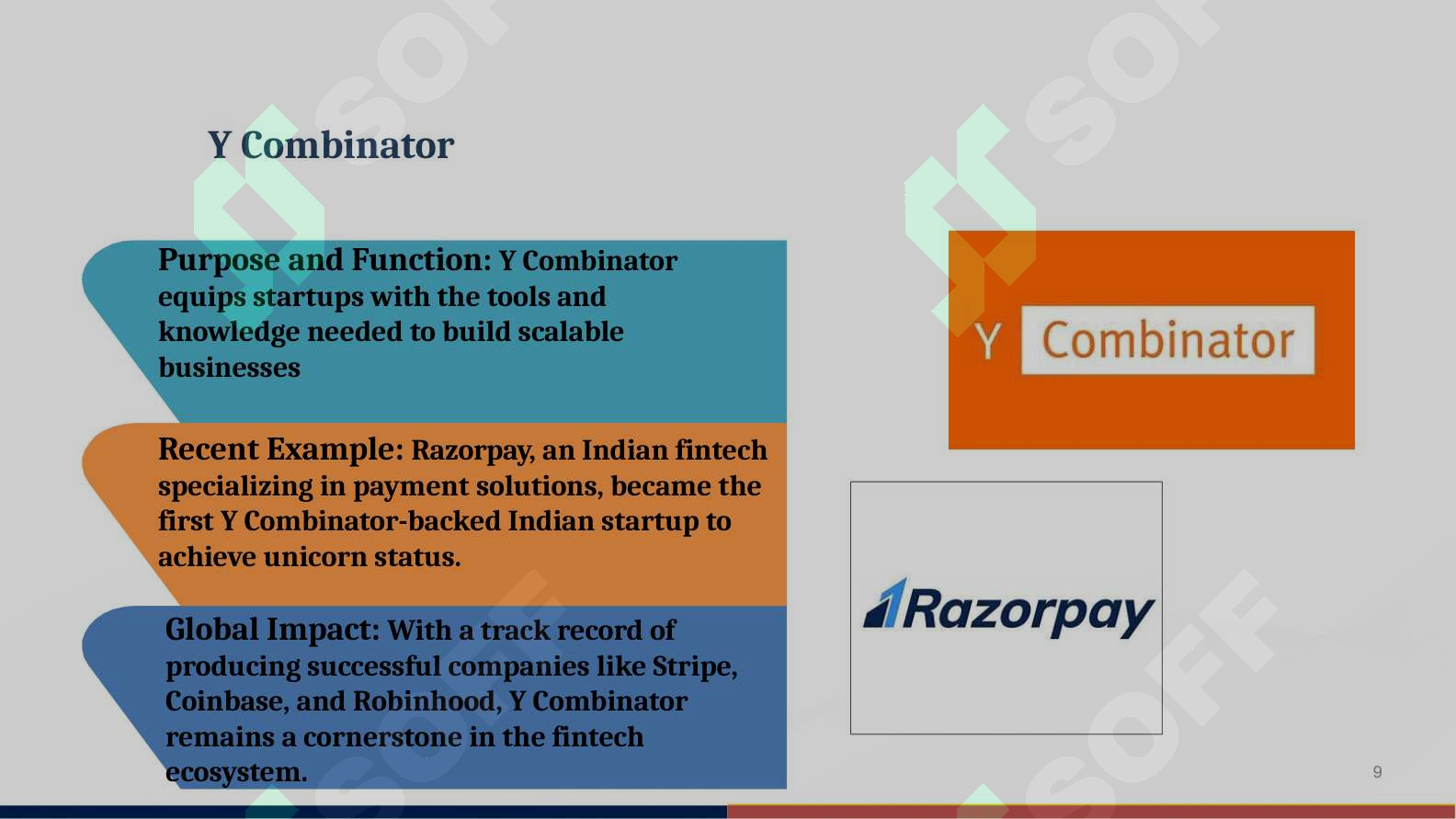 Y Combinator

Purpose and Function: Y Combinator equips startups with the tools and knowledge needed to build scalable businesses

Recent Example: Razorpay, an Indian fintech specializing in payment solutions, became the first Y Combinator-backed Indian startup to achieve unicorn status.

Global Impact: With a track record of producing successful companies like Stripe, Coinbase, and Robinhood, Y Combinator remains a cornerstone in the fintech ecosystem.

Y Combinator

Razorpay

9